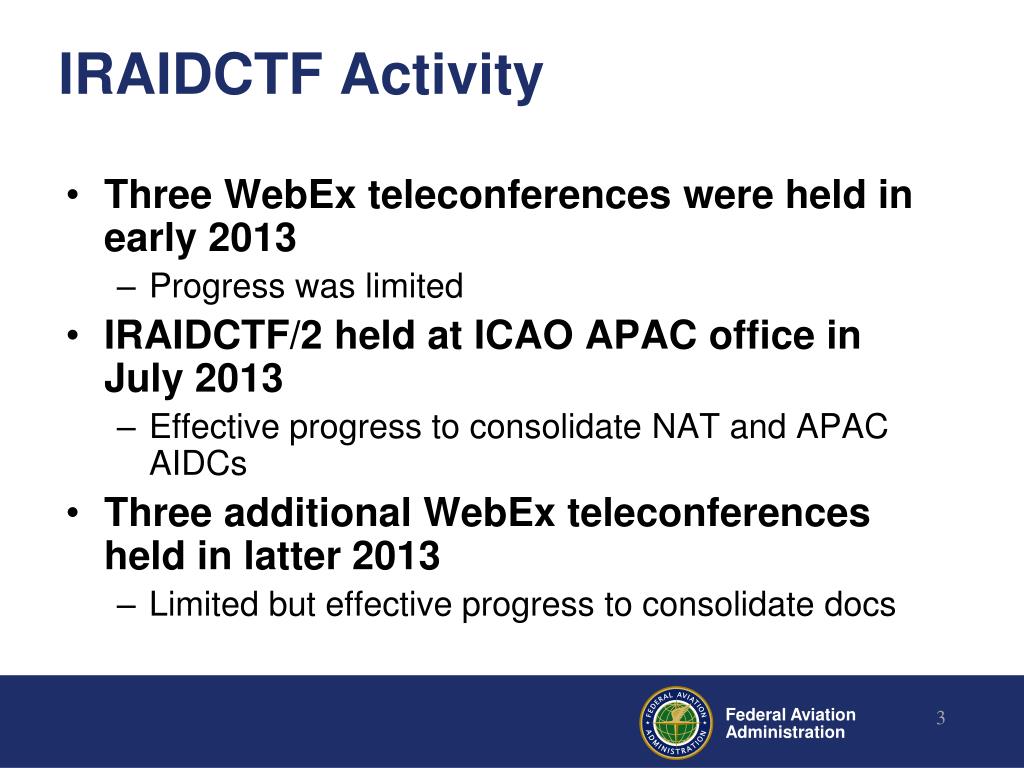 IRAIDCTF Activity

• Three WebEx teleconferences were held in early 2013
– Progress was limited

• IRAIDCTF/2 held at ICAO APAC office in July 2013
– Effective progress to consolidate NAT and APAC AIDCs

• Three additional WebEx teleconferences held in latter 2013
– Limited but effective progress to consolidate docs

FEDERAL AVIATION ADMINISTRATION

Federal Aviation Administration

3